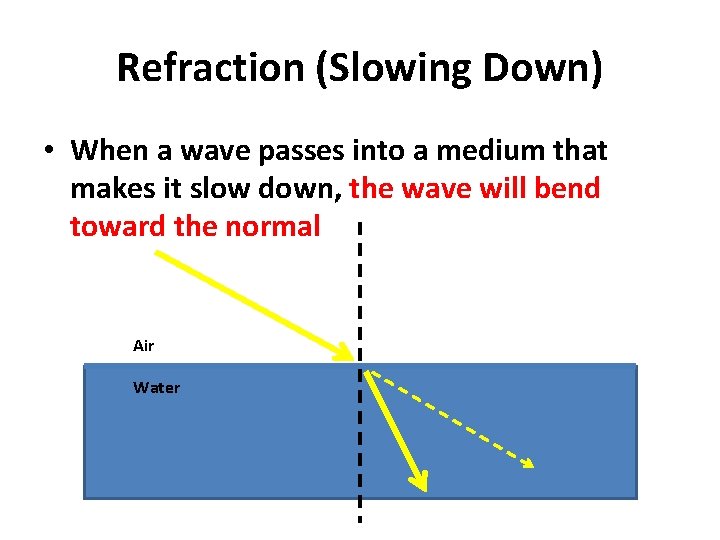 Refraction (Slowing Down)

• When a wave passes into a medium that makes it slow down, the wave will bend toward the normal

Air

Water